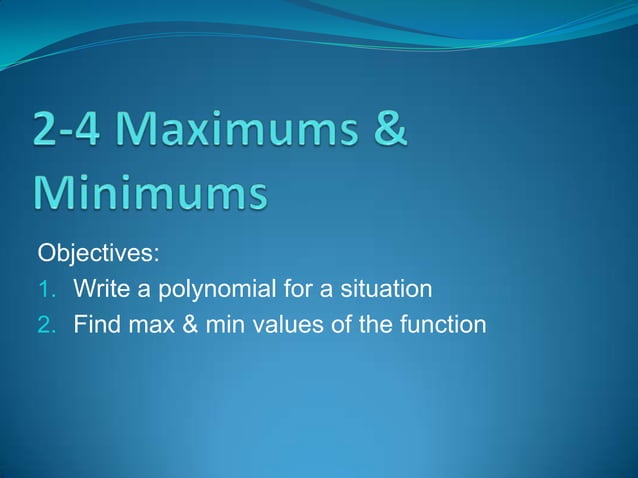 2-4 Maximums & Minimums

Objectives:
1. Write a polynomial for a situation
2. Find max & min values of the function